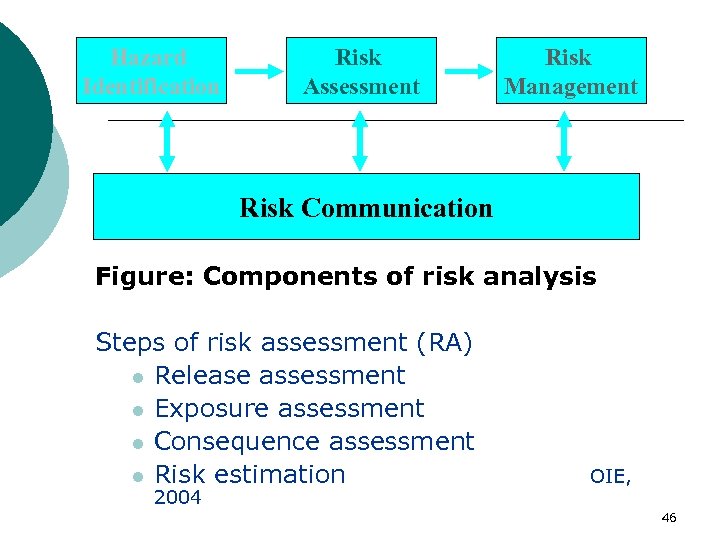 Hazard Identification

Risk Assessment

Risk Management

Risk Communication

Figure: Components of risk analysis

Steps of risk assessment (RA)
- Release assessment
- Exposure assessment
- Consequence assessment
- Risk estimation OIE, 2004

46